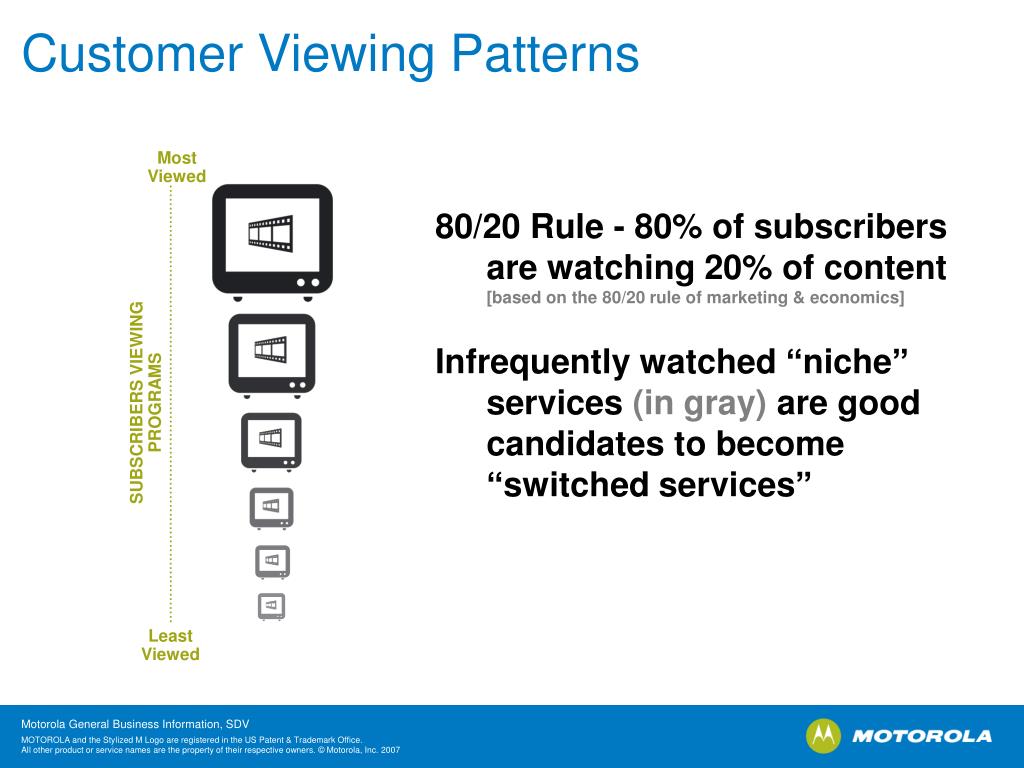 Customer Viewing Patterns

Most Viewed

SUBSCRIBERS VIEWING PROGRAMS

Least Viewed

80/20 Rule - 80% of subscribers are watching 20% of content
[based on the 80/20 rule of marketing & economics]

Infrequently watched “niche” services (in gray) are good candidates to become “switched services”

Motorola General Business Information, SDV

MOTOROLA and the Stylized M Logo are registered in the US Patent & Trademark Office.
All other product or service names are the property of their respective owners. © Motorola, Inc. 2007

MOTOROLA